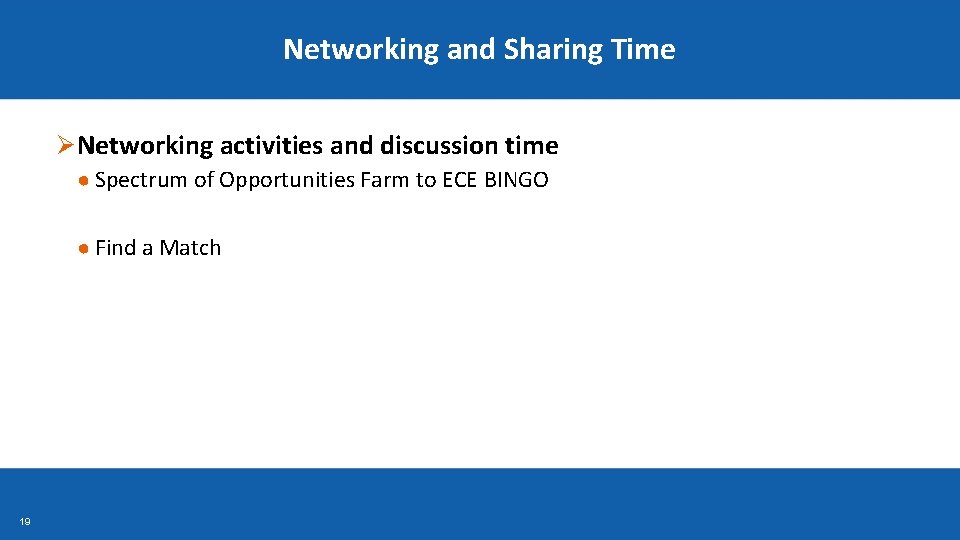 Networking and Sharing Time

➢ Networking activities and discussion time

● Spectrum of Opportunities Farm to ECE BINGO

● Find a Match

19